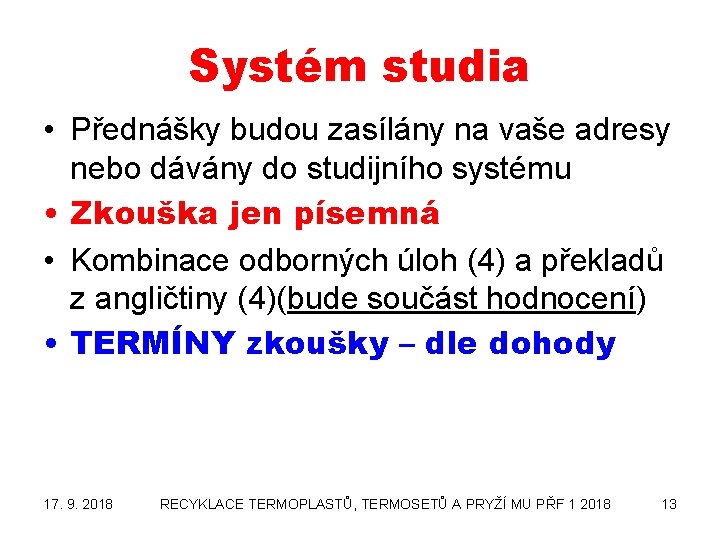 Systém studia

• Přednášky budou zasílány na vaše adresy nebo dávány do studijního systému
• Zkouška jen písemná
• Kombinace odborných úloh (4) a překladů z angličtiny (4)(bude součást hodnocení)
• TERMÍNY zkoušky – dle dohody

17. 9. 2018 RECYKLACE TERMOPLASTŮ, TERMOSETŮ A PRYŽÍ MU PŘF 1 2018 13